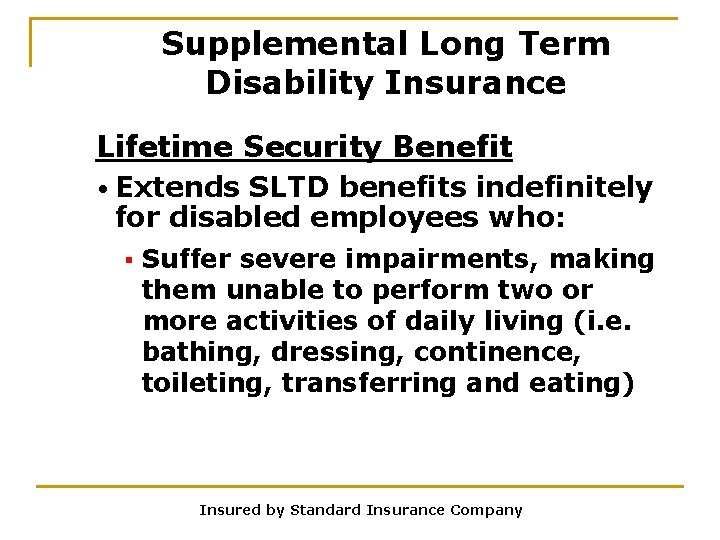 Supplemental Long Term Disability Insurance

Lifetime Security Benefit

• Extends SLTD benefits indefinitely for disabled employees who:

▪ Suffer severe impairments, making them unable to perform two or more activities of daily living (i.e. bathing, dressing, continence, toileting, transferring and eating)

Insured by Standard Insurance Company